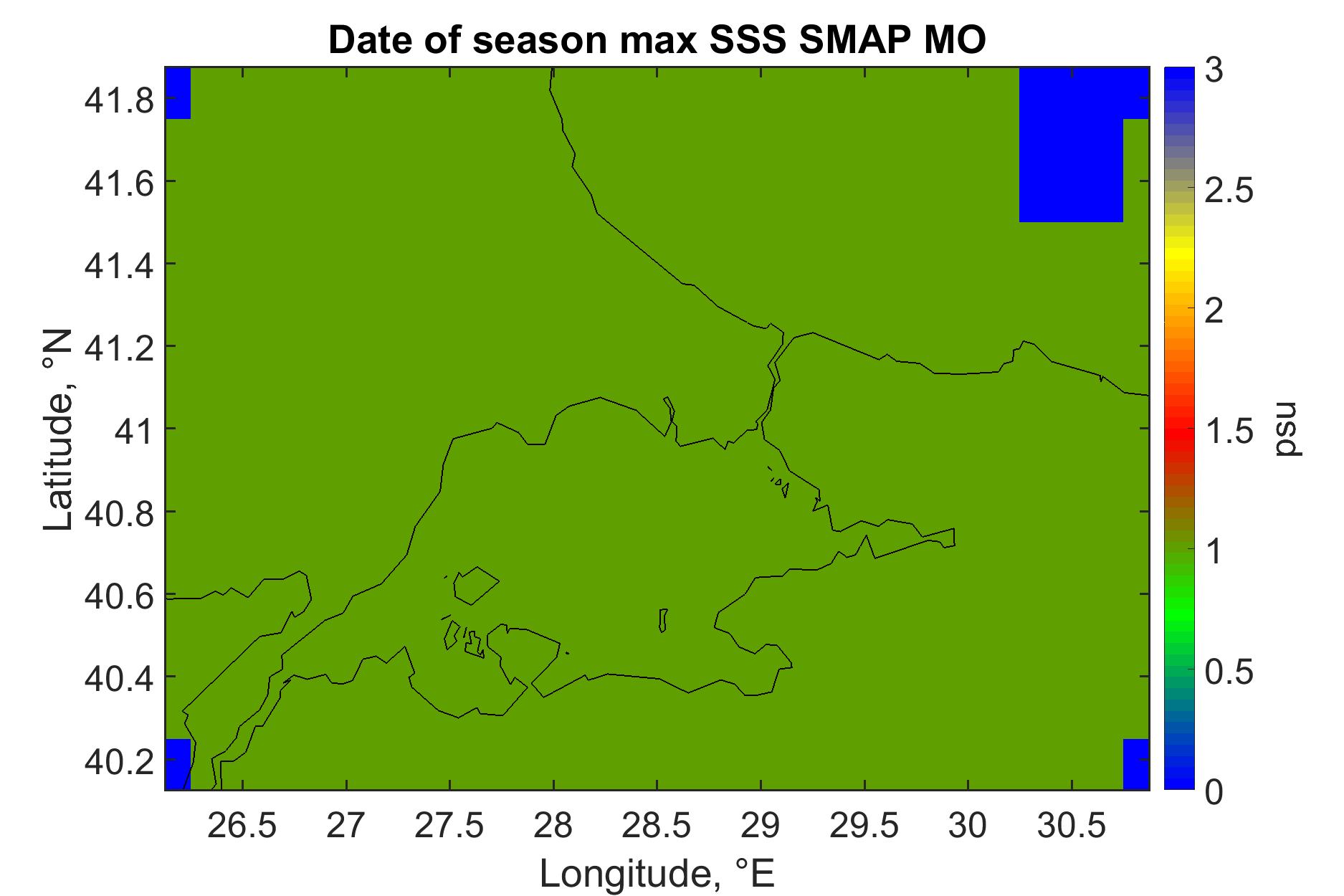 Date of season max SSS SMAP MO

Latitude, °N

41.8
41.6
41.4
41.2
41
40.8
40.6
40.4
40.2

26.5 27 27.5 28 28.5 29 29.5 30 30.5

Longitude, °E

3
2.5
2
1.5
1
0.5
0

psu